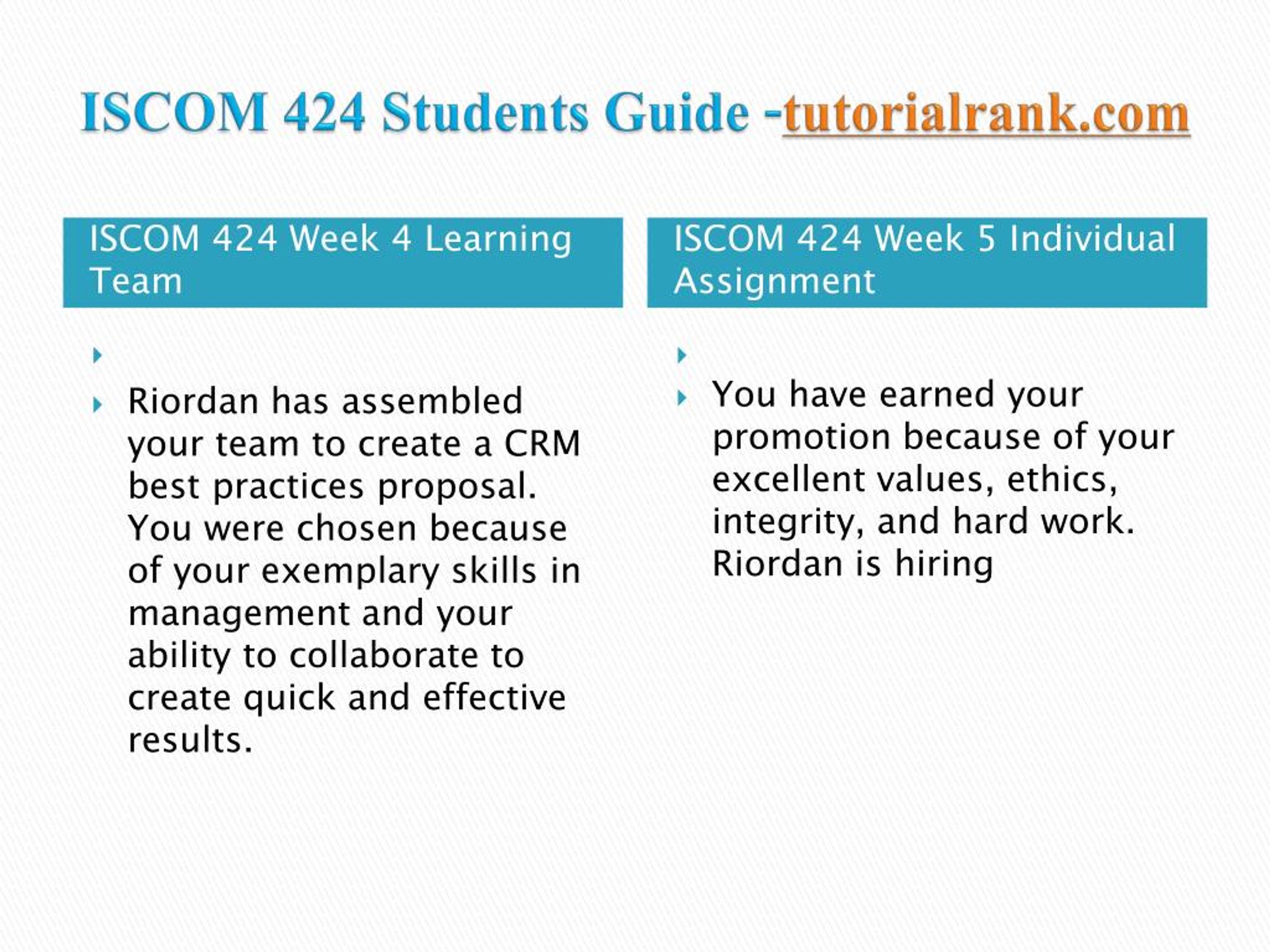 ISCOM 424 Students Guide -tutorialrank.com

ISCOM 424 Week 4 Learning Team

Riordan has assembled your team to create a CRM best practices proposal. You were chosen because of your exemplary skills in management and your ability to collaborate to create quick and effective results.

ISCOM 424 Week 5 Individual Assignment

You have earned your promotion because of your excellent values, ethics, integrity, and hard work. Riordan is hiring